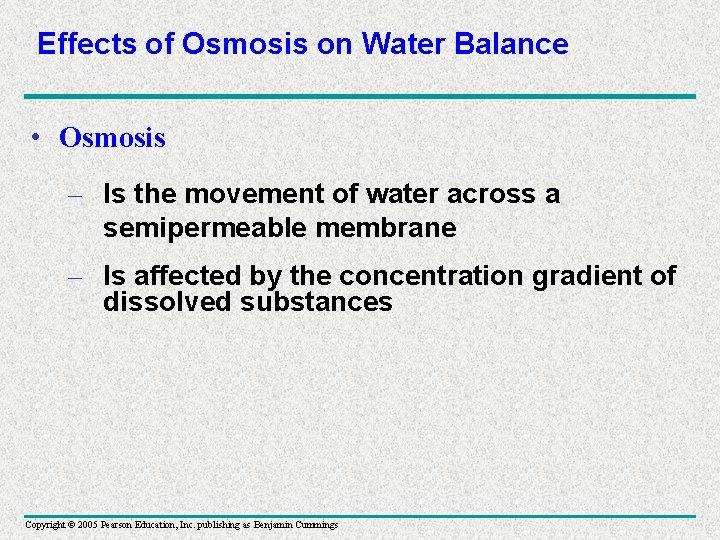 Effects of Osmosis on Water Balance

• Osmosis

– Is the movement of water across a semipermeable membrane

– Is affected by the concentration gradient of dissolved substances

Copyright © 2005 Pearson Education, Inc. publishing as Benjamin Cummings